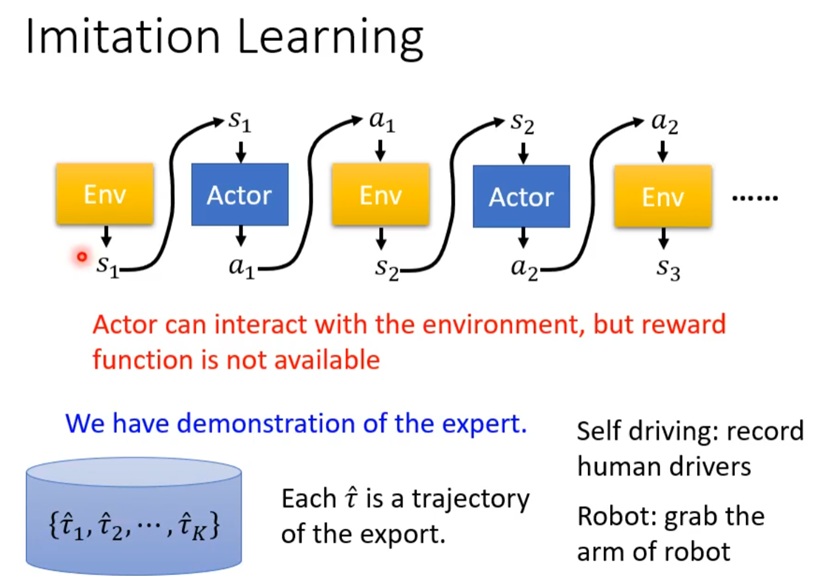 Imitation Learning

$s_1$ $a_1$ $s_2$ $a_2$

Env Actor Env Actor Env ......

$s_1$ $a_1$ $s_2$ $a_2$ $s_3$

Actor can interact with the environment, but reward function is not available

We have demonstration of the expert.

$\{\hat{\tau}_1, \hat{\tau}_2, \cdots, \hat{\tau}_K\}$

Each $\hat{\tau}$ is a trajectory of the export.

Self driving: record human drivers

Robot: grab the arm of robot